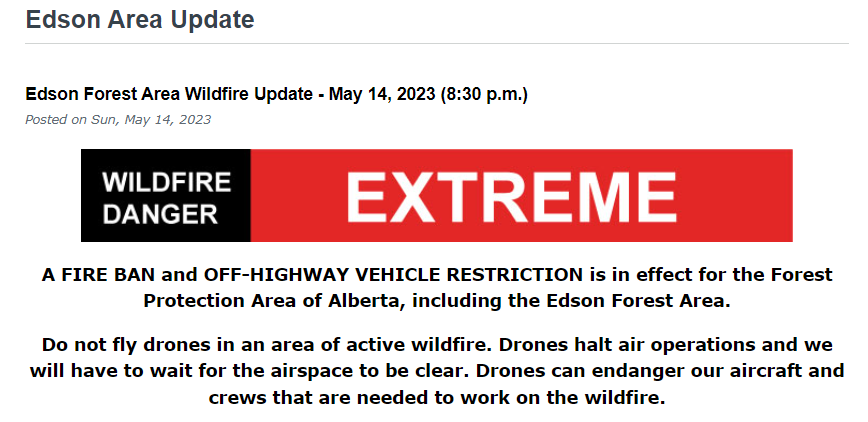 Edson Area Update

Edson Forest Area Wildfire Update - May 14, 2023 (8:30 p.m.)

Posted on Sun, May 14, 2023

WILDFIRE DANGER

EXTREME

A FIRE BAN and OFF-HIGHWAY VEHICLE RESTRICTION is in effect for the Forest Protection Area of Alberta, including the Edson Forest Area.

Do not fly drones in an area of active wildfire. Drones halt air operations and we will have to wait for the airspace to be clear. Drones can endanger our aircraft and crews that are needed to work on the wildfire.